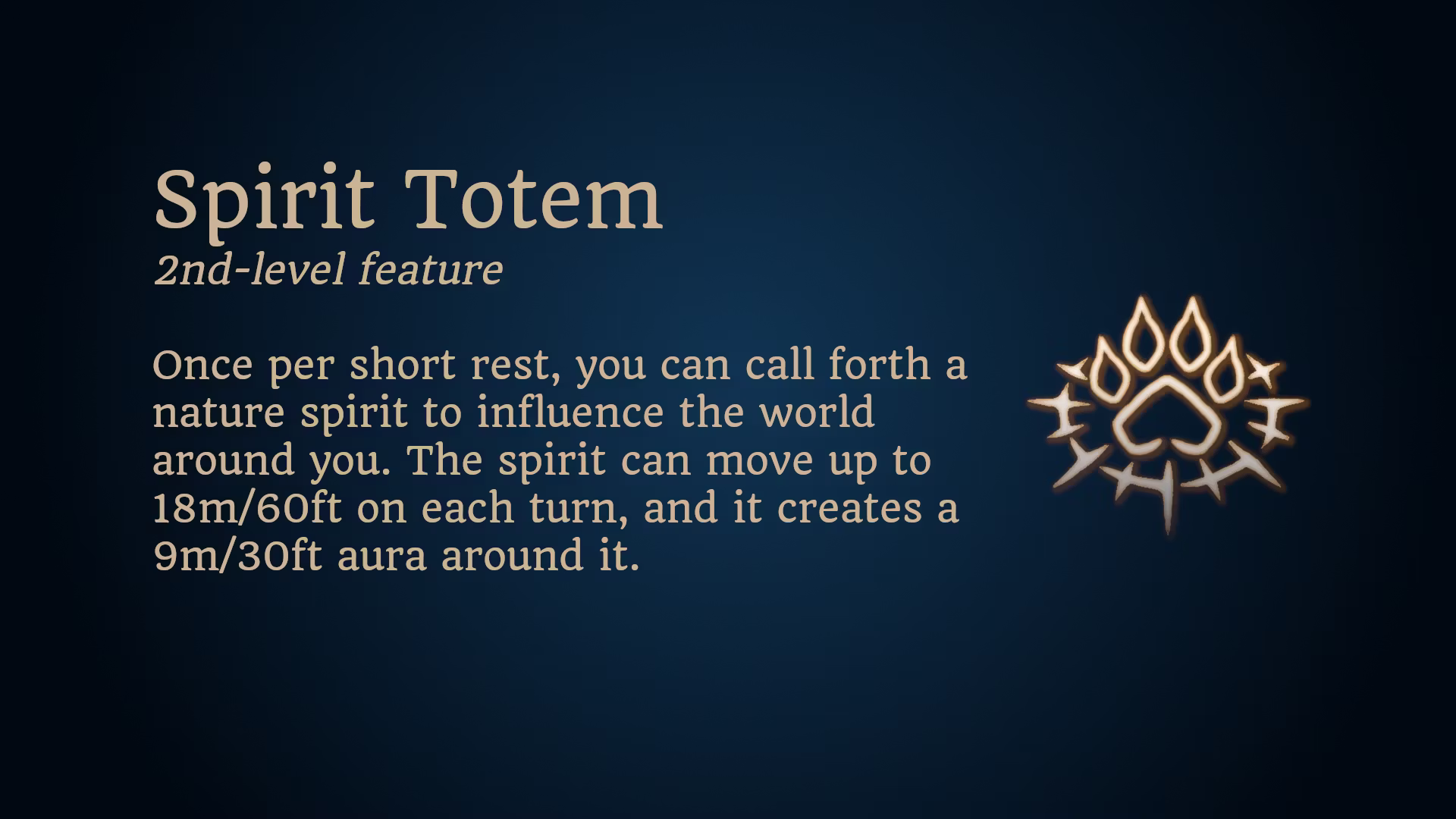 Spirit Totem
2nd-level feature

Once per short rest, you can call forth a nature spirit to influence the world around you. The spirit can move up to 18m/60ft on each turn, and it creates a 9m/30ft aura around it.